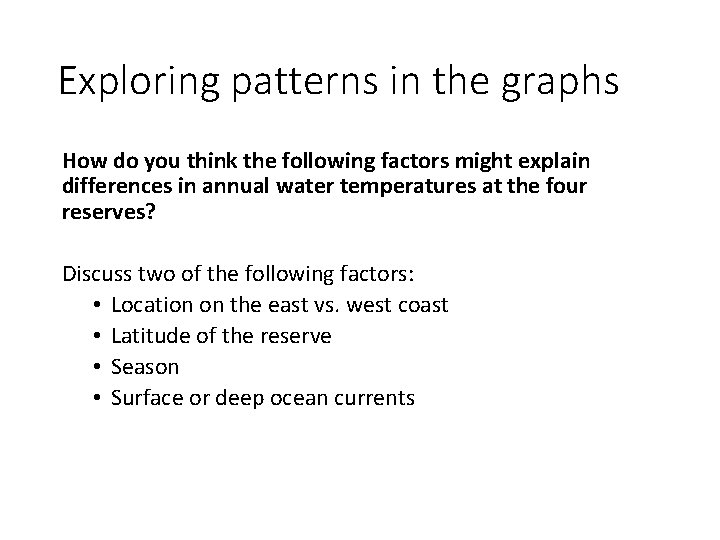 Exploring patterns in the graphs

How do you think the following factors might explain differences in annual water temperatures at the four reserves?

Discuss two of the following factors:
• Location on the east vs. west coast
• Latitude of the reserve
• Season
• Surface or deep ocean currents